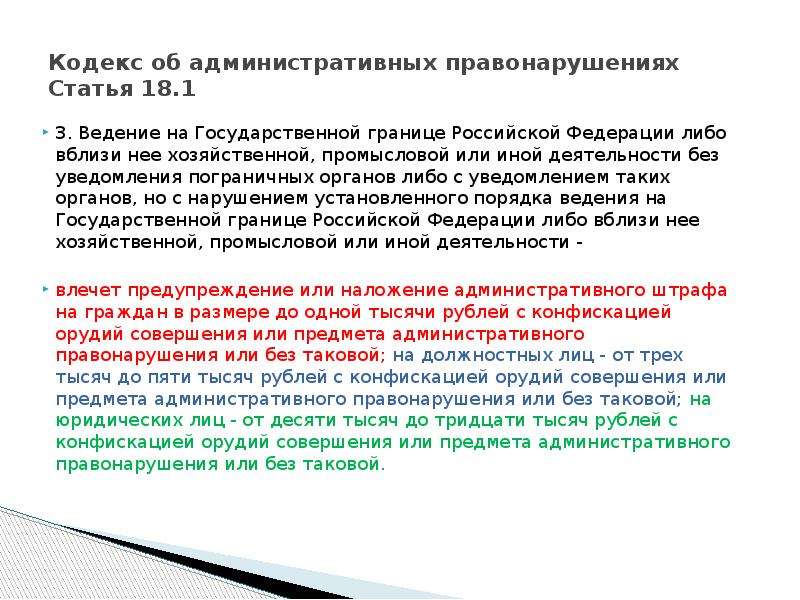 Кодекс об административных правонарушениях
Статья 18.1

3. Ведение на Государственной границе Российской Федерации либо вблизи нее хозяйственной, промысловой или иной деятельности без уведомления пограничных органов либо с уведомлением таких органов, но с нарушением установленного порядка ведения на Государственной границе Российской Федерации либо вблизи нее хозяйственной, промысловой или иной деятельности -

влечет предупреждение или наложение административного штрафа на граждан в размере до одной тысячи рублей с конфискацией орудий совершения или предмета административного правонарушения или без таковой; на должностных лиц - от трех тысяч до пяти тысяч рублей с конфискацией орудий совершения или предмета административного правонарушения или без таковой; на юридических лиц - от десяти тысяч до тридцати тысяч рублей с конфискацией орудий совершения или предмета административного правонарушения или без таковой.